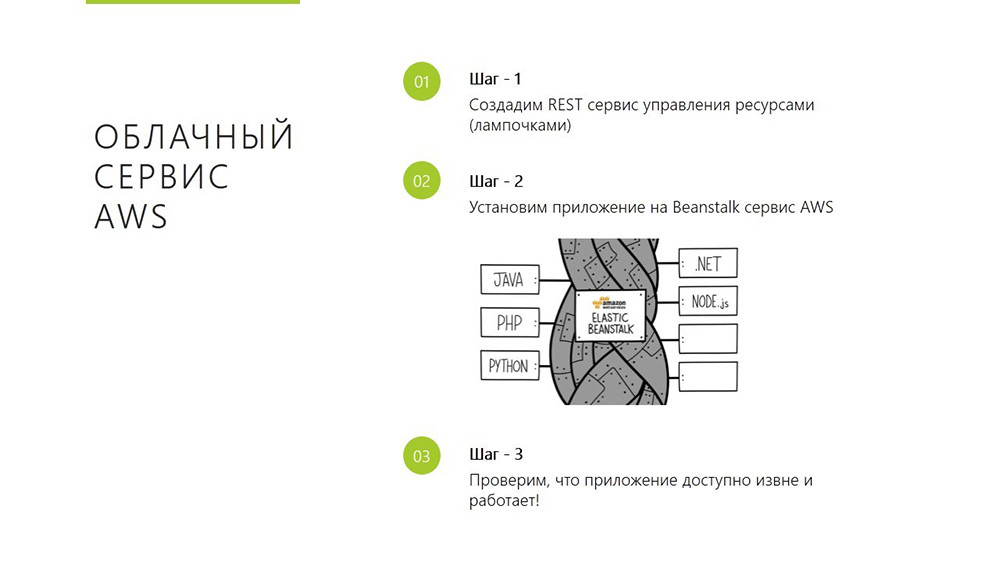 ОБЛАЧНЫЙ СЕРВИС AWS

01
Шаг - 1
Создадим REST сервис управления ресурсами (лампочками)

02
Шаг - 2
Установим приложение на Beanstalk сервис AWS

JAVA
PHP
PYTHON
amazon web services
ELASTIC BEANSTALK
.NET
NODE.js

03
Шаг - 3
Проверим, что приложение доступно извне и работает!